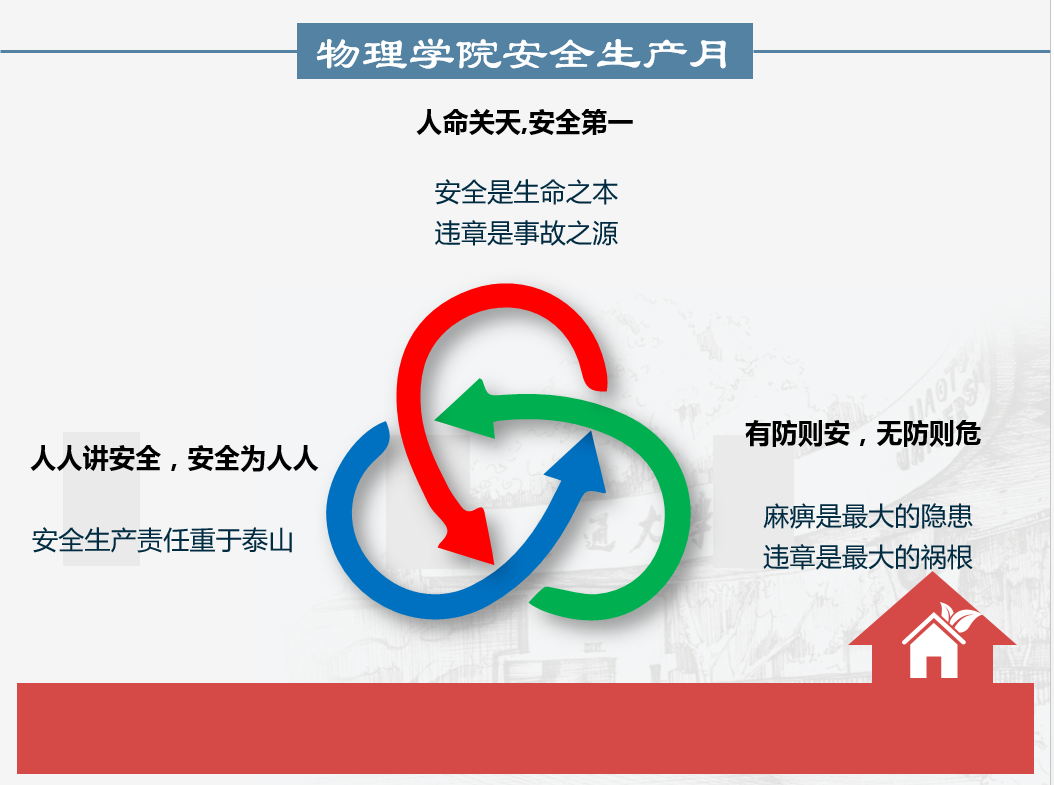 物理学院安全生产月

人命关天,安全第一

安全是生命之本
违章是事故之源

人人讲安全，安全为人人

安全生产责任重于泰山

有防则安，无防则危

麻痹是最大的隐患
违章是最大的祸根